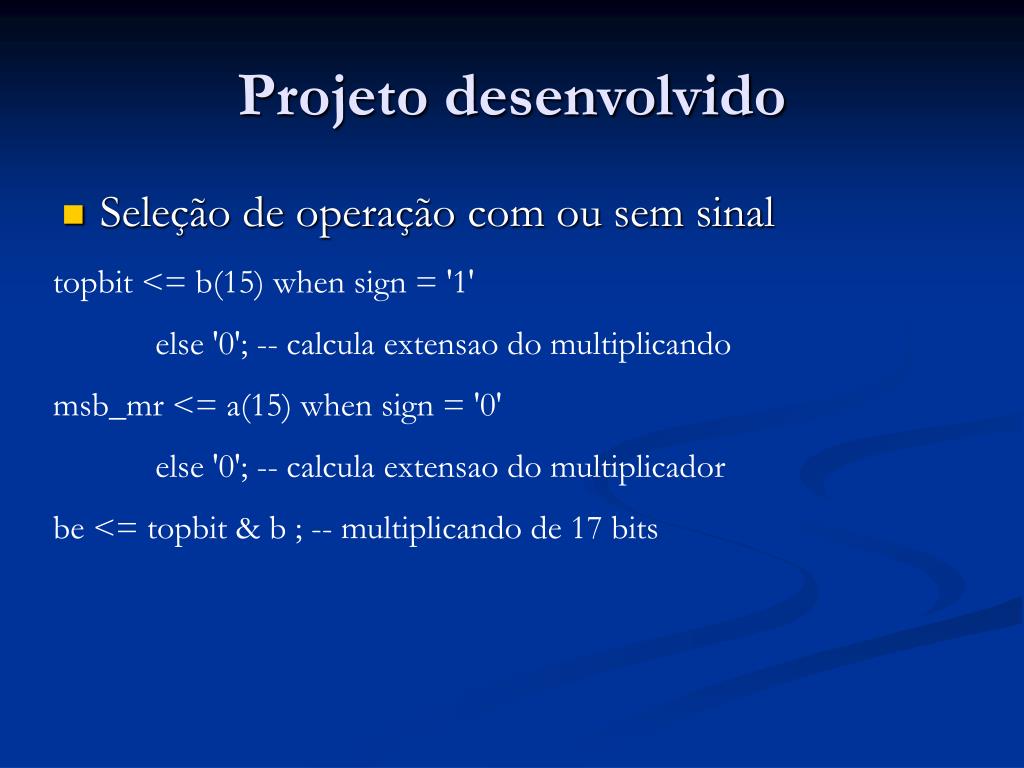 Projeto desenvolvido

Seleção de operação com ou sem sinal

topbit <= b(15) when sign = '1'

else '0'; -- calcula extensao do multiplicando

msb_mr <= a(15) when sign = '0'

else '0'; -- calcula extensao do multiplicador

be <= topbit & b ; -- multiplicando de 17 bits